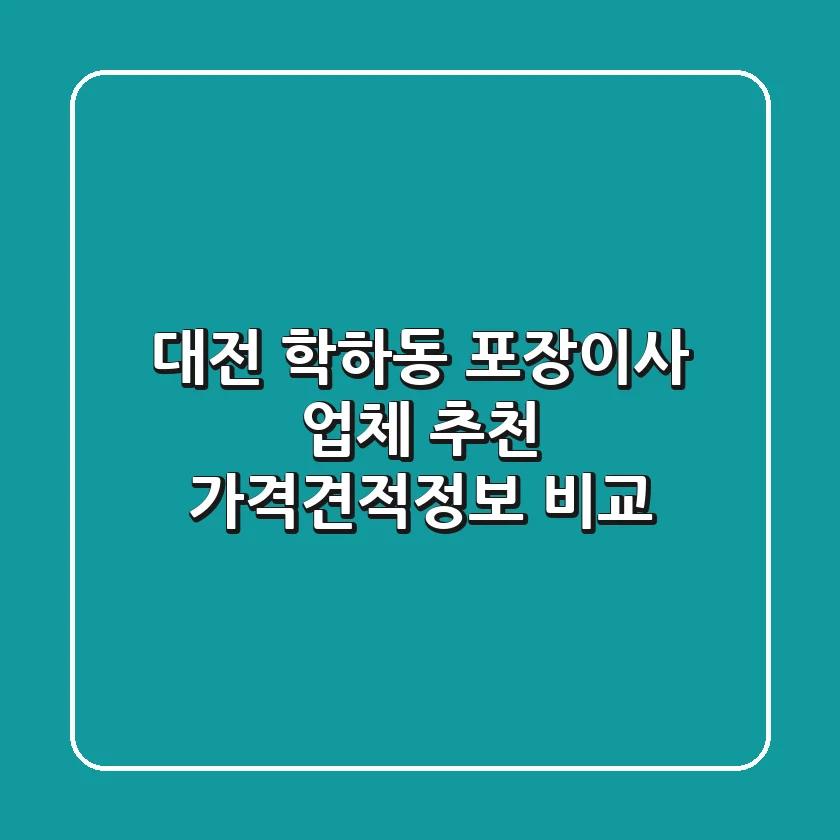 대전 학하동 포장이사
업체 추천
가격견적정보 비교